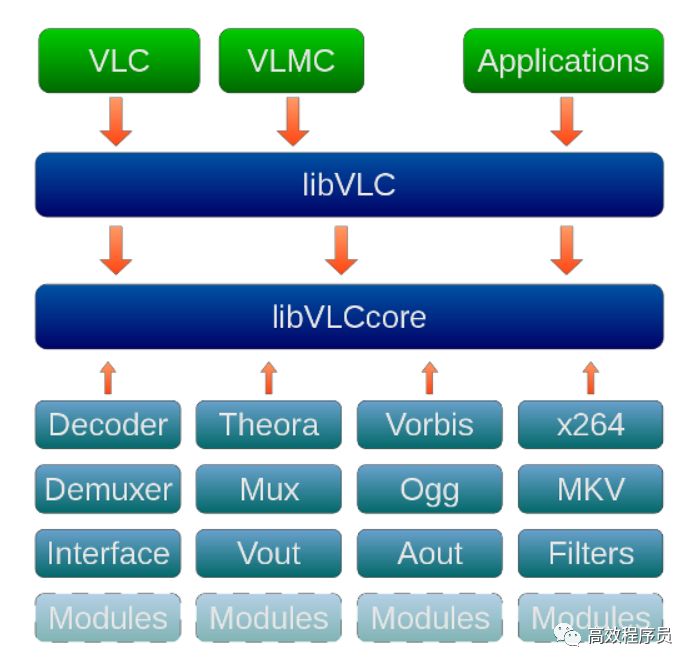 VLC
VLMC
Applications

libVLC

libVLCcore

Decoder
Theora
Vorbis
x264

Demuxer
Mux
Ogg
MKV

Interface
Vout
Aout
Filters

Modules
Modules
Modules
Modules

高效程序员